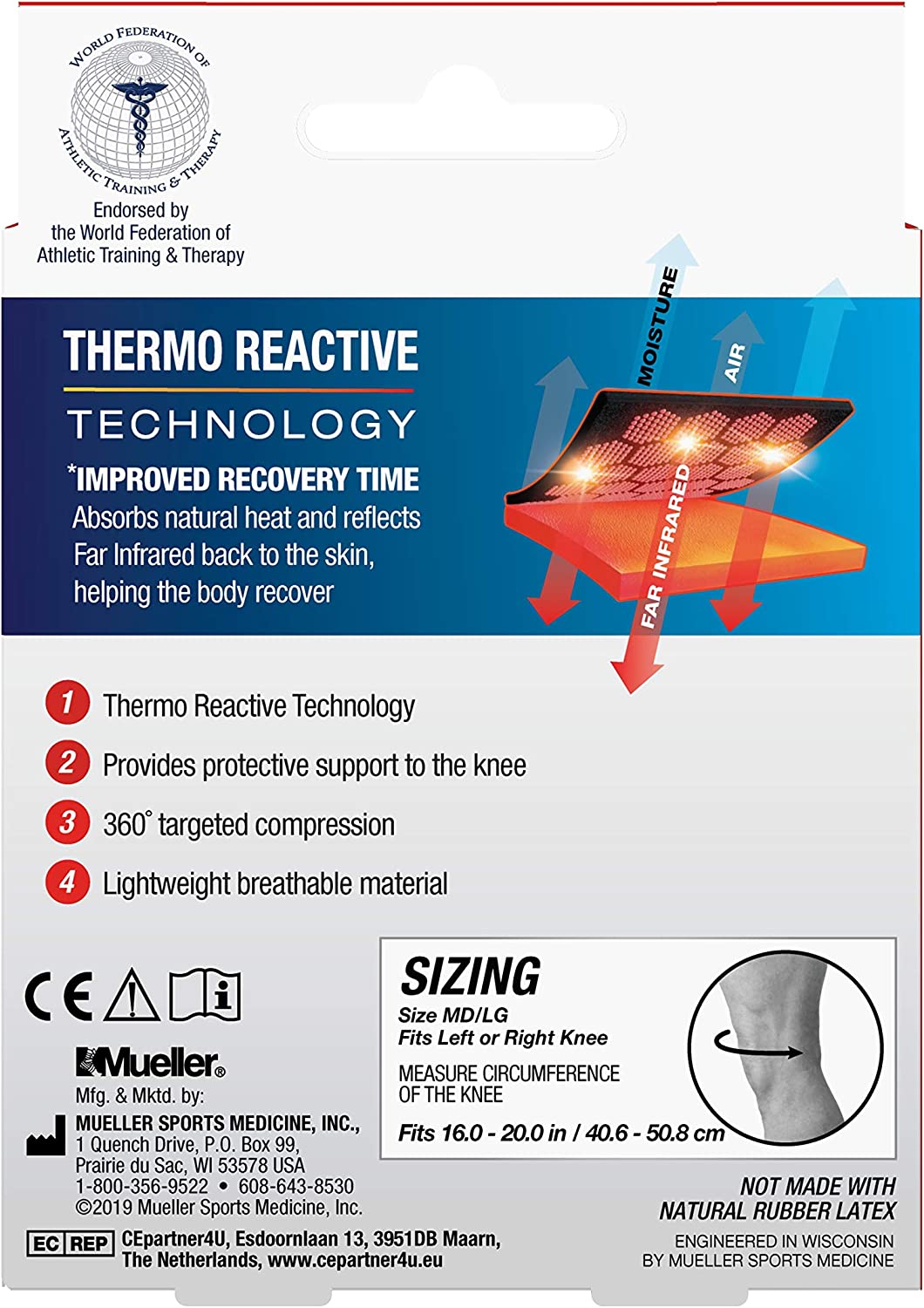 WORLD FEDERATION OF ATHLETIC TRAINING & THERAPY

Endorsed by the World Federation of Athletic Training & Therapy

THERMO REACTIVE TECHNOLOGY

*IMPROVED RECOVERY TIME
Absorbs natural heat and reflects Far Infrared back to the skin, helping the body recover

MOISTURE
AIR
FAR INFRARED

1 Thermo Reactive Technology
2 Provides protective support to the knee
3 360° targeted compression
4 Lightweight breathable material

CE

Mueller®
Mfg. & Mktd. by:
MUELLER SPORTS MEDICINE, INC., 1 Quench Drive, P.O. Box 99, Prairie du Sac, WI 53578 USA
1-800-356-9522 • 608-643-8530
©2019 Mueller Sports Medicine, Inc.

EC REP CEpartner4U, Esdoornlaan 13, 3951DB Maarn, The Netherlands, www.cepartner4u.eu

SIZING
Size MD/LG
Fits Left or Right Knee
MEASURE CIRCUMFERENCE OF THE KNEE
Fits 16.0 - 20.0 in / 40.6 - 50.8 cm

NOT MADE WITH NATURAL RUBBER LATEX

ENGINEERED IN WISCONSIN BY MUELLER SPORTS MEDICINE